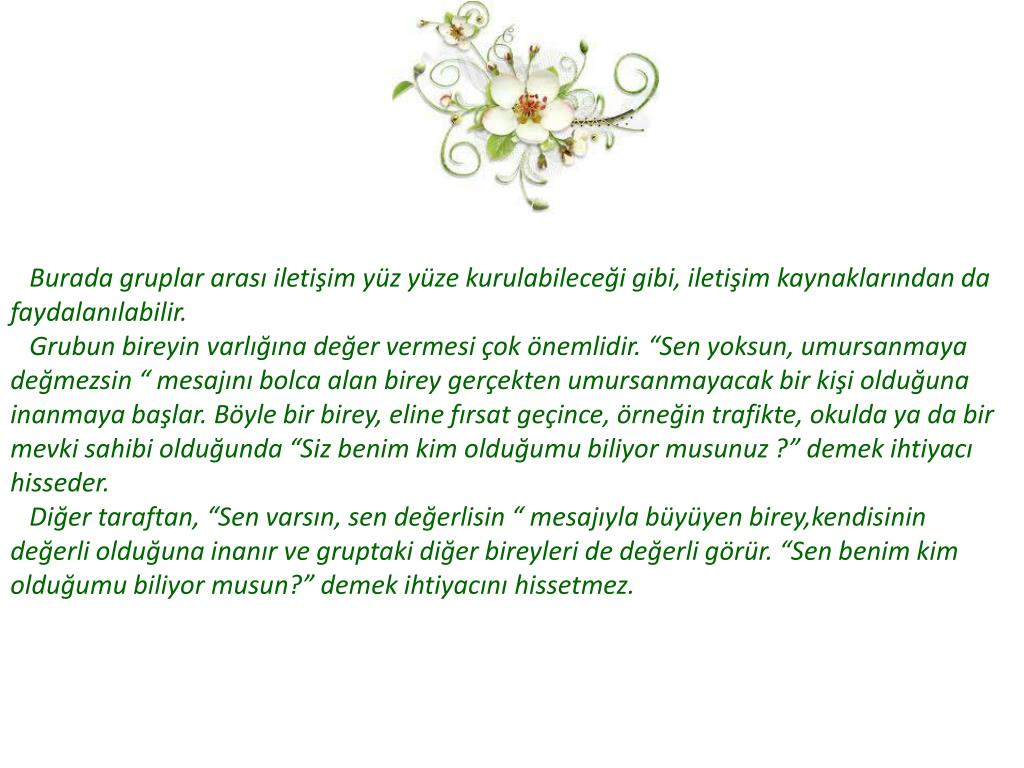 Burada gruplar arası iletişim yüz yüze kurulabileceği gibi, iletişim kaynaklarından da faydalanılabilir.

Grubun bireyin varlığına değer vermesi çok önemlidir. “Sen yoksun, umursanmaya değmezsin “ mesajını bolca alan birey gerçekten umursanmayacak bir kişi olduğuna inanmaya başlar. Böyle bir birey, eline fırsat geçince, örneğin trafikte, okulda ya da bir mevki sahibi olduğunda “Siz benim kim olduğumu biliyor musunuz ?” demek ihtiyacı hisseder.

Diğer taraftan, “Sen varsın, sen değerlisin “ mesajıyla büyüyen birey,kendisinin değerli olduğuna inanır ve gruptaki diğer bireyleri de değerli görür. “Sen benim kim olduğumu biliyor musun?” demek ihtiyacını hissetmez.